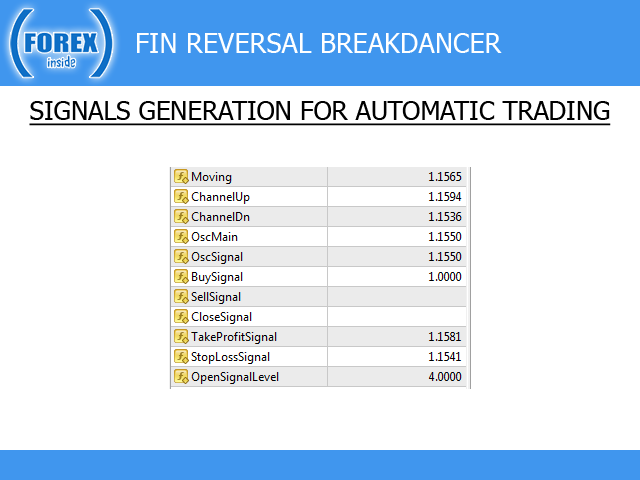 FOREX inside

FIN REVERSAL BREAKDANCER

SIGNALS GENERATION FOR AUTOMATIC TRADING

| | |
|---|---|
| Moving | 1.1565 |
| ChannelUp | 1.1594 |
| ChannelDn | 1.1536 |
| OscMain | 1.1550 |
| OscSignal | 1.1550 |
| BuySignal | 1.0000 |
| SellSignal | |
| CloseSignal | |
| TakeProfitSignal | 1.1581 |
| StopLossSignal | 1.1541 |
| OpenSignalLevel | 4.0000 |